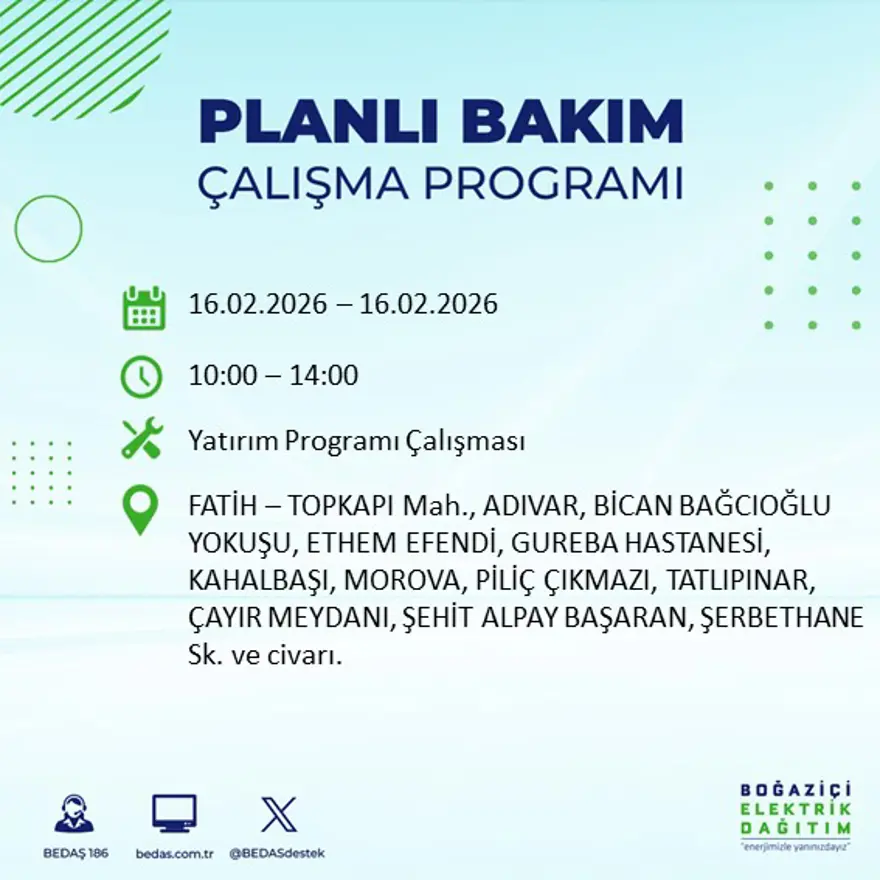 PLANLI BAKIM
ÇALIŞMA PROGRAMI

16.02.2026 – 16.02.2026

10:00 – 14:00

Yatırım Programı Çalışması

FATİH – TOPKAPI Mah., ADIVAR, BİCAN BAĞCIOĞLU YOKUŞU, ETHEM EFENDİ, GUREBA HASTANESİ, KAHALBAŞI, MOROVA, PİLİÇ ÇIKMAZI, TATLIPINAR, ÇAYIR MEYDANI, ŞEHİT ALPAY BAŞARAN, ŞERBETHANE Sk. ve civarı.

BEDAŞ 186
bedas.com.tr
@BEDASdestek

BOĞAZİÇİ
ELEKTRİK
DAĞITIM
"enerjimizle yanınızdayız"